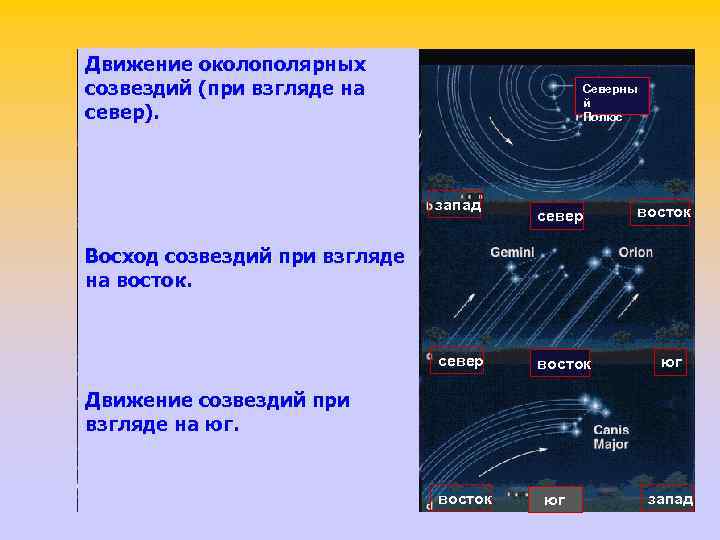 Движение околополярных созвездий (при взгляде на север).

Восход созвездий при взгляде на восток.

Движение созвездий при взгляде на юг.

Северный Полюс

запад

север

восток

Gemini

Orion

север

восток

юг

Canis Major

восток

юг

запад